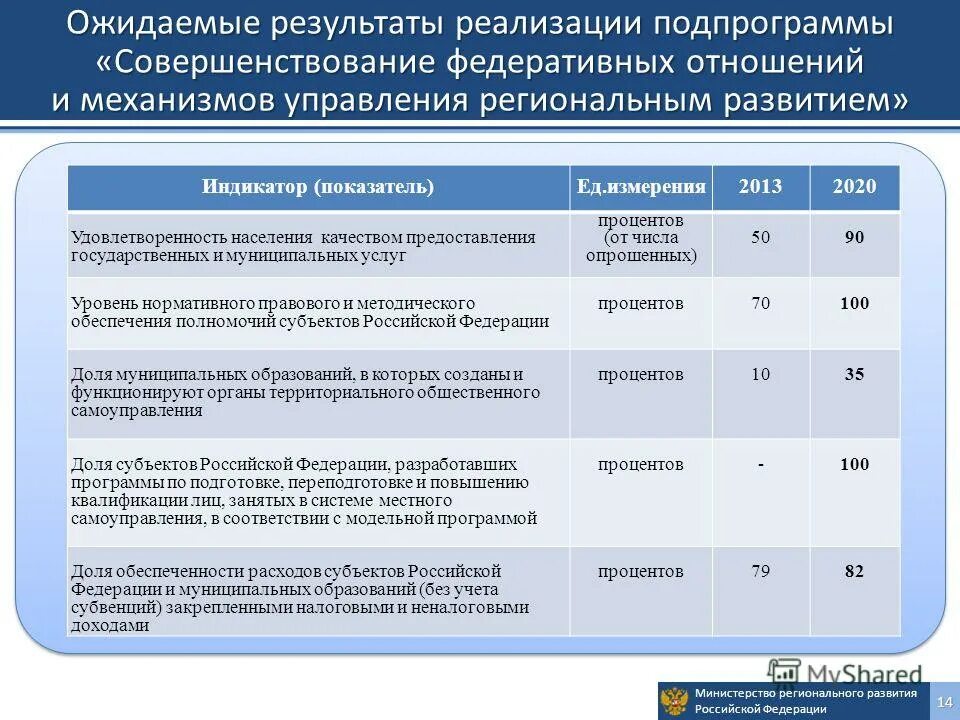 Ожидаемые результаты реализации подпрограммы «Совершенствование федеративных отношений и механизмов управления региональным развитием»

| Индикатор (показатель) | Ед.измерения | 2013 | 2020 |
|---|---|---|---|
| Удовлетворенность населения качеством предоставления государственных и муниципальных услуг | процентов (от числа опрошенных) | 50 | 90 |
| Уровень нормативного правового и методического обеспечения полномочий субъектов Российской Федерации | процентов | 70 | 100 |
| Доля муниципальных образований, в которых созданы и функционируют органы территориального общественного самоуправления | процентов | 10 | 35 |
| Доля субъектов Российской Федерации, разработавших программы по подготовке, переподготовке и повышению квалификации лиц, занятых в системе местного самоуправления, в соответствии с модельной программой | процентов | - | 100 |
| Доля обеспеченности расходов субъектов Российской Федерации и муниципальных образований (без учета субвенций) закрепленными налоговыми и неналоговыми доходами | процентов | 79 | 82 |

MyShared

Министерство регионального развития Российской Федерации

14